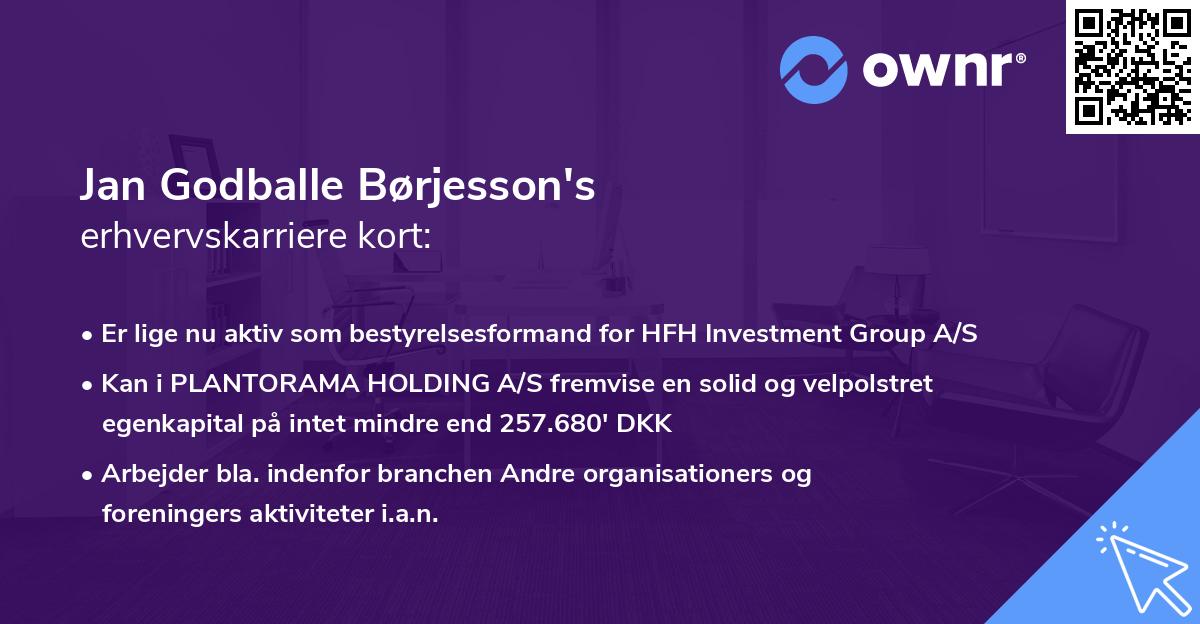 ownr®

Jan Godballe Børjesson's
erhvervskarriere kort:

• Er lige nu aktiv som bestyrelsesformand for HFH Investment Group A/S
• Kan i PLANTORAMA HOLDING A/S fremvise en solid og velpolstret egenkapital på intet mindre end 257.680' DKK
• Arbejder bla. indenfor branchen Andre organisationers og foreningers aktiviteter i.a.n.